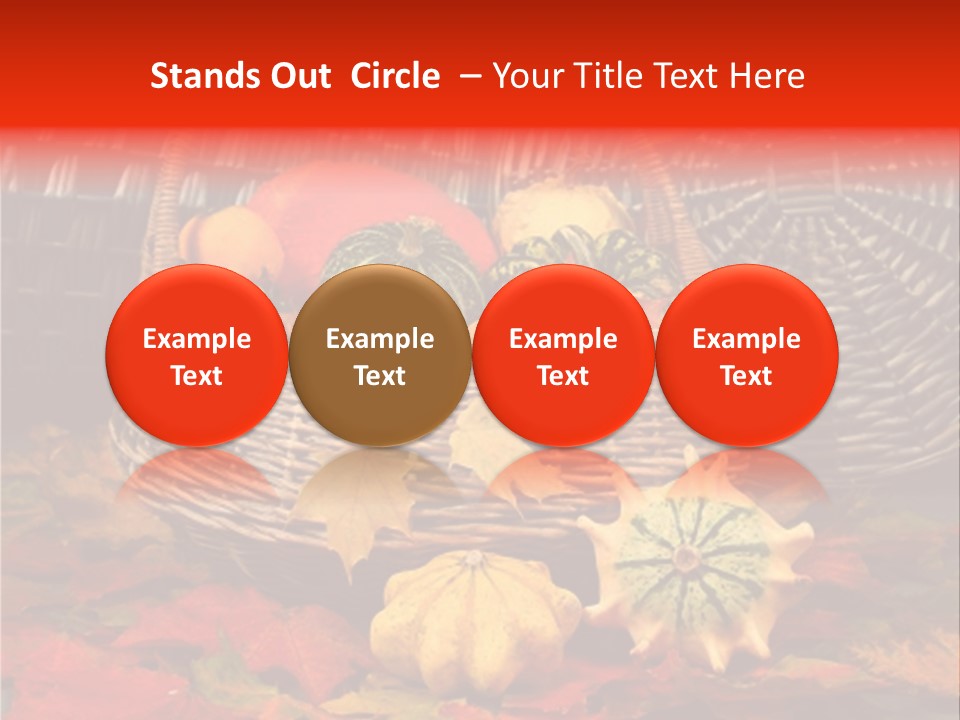 Stands Out Circle – Your Title Text Here

Example Text

Example Text

Example Text

Example Text